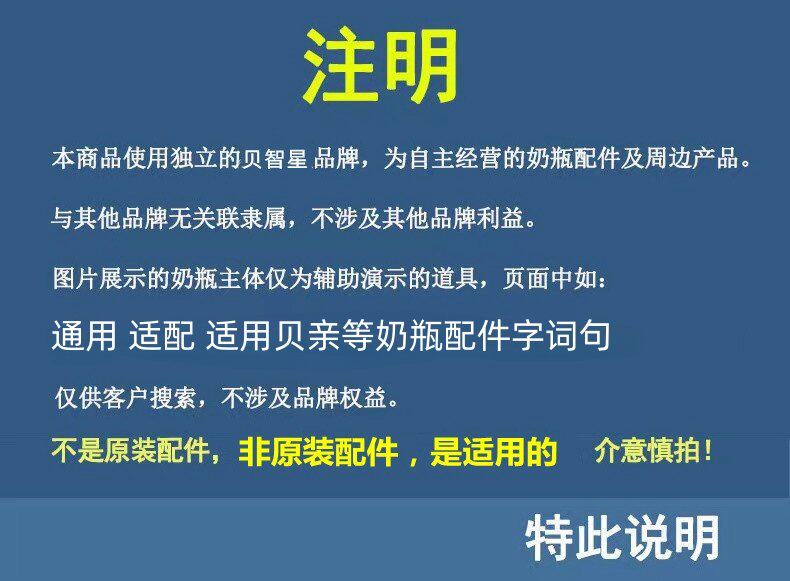 注明

本商品使用独立的贝智星 品牌，为自主经营的奶瓶配件及周边产品。

与其他品牌无关联隶属，不涉及其他品牌利益。

图片展示的奶瓶主体仅为辅助演示的道具，页面中如：

通用 适配 适用贝亲等奶瓶配件字词句

仅供客户搜索，不涉及品牌权益。

不是原装配件，非原装配件，是适用的 介意慎拍！

特此说明